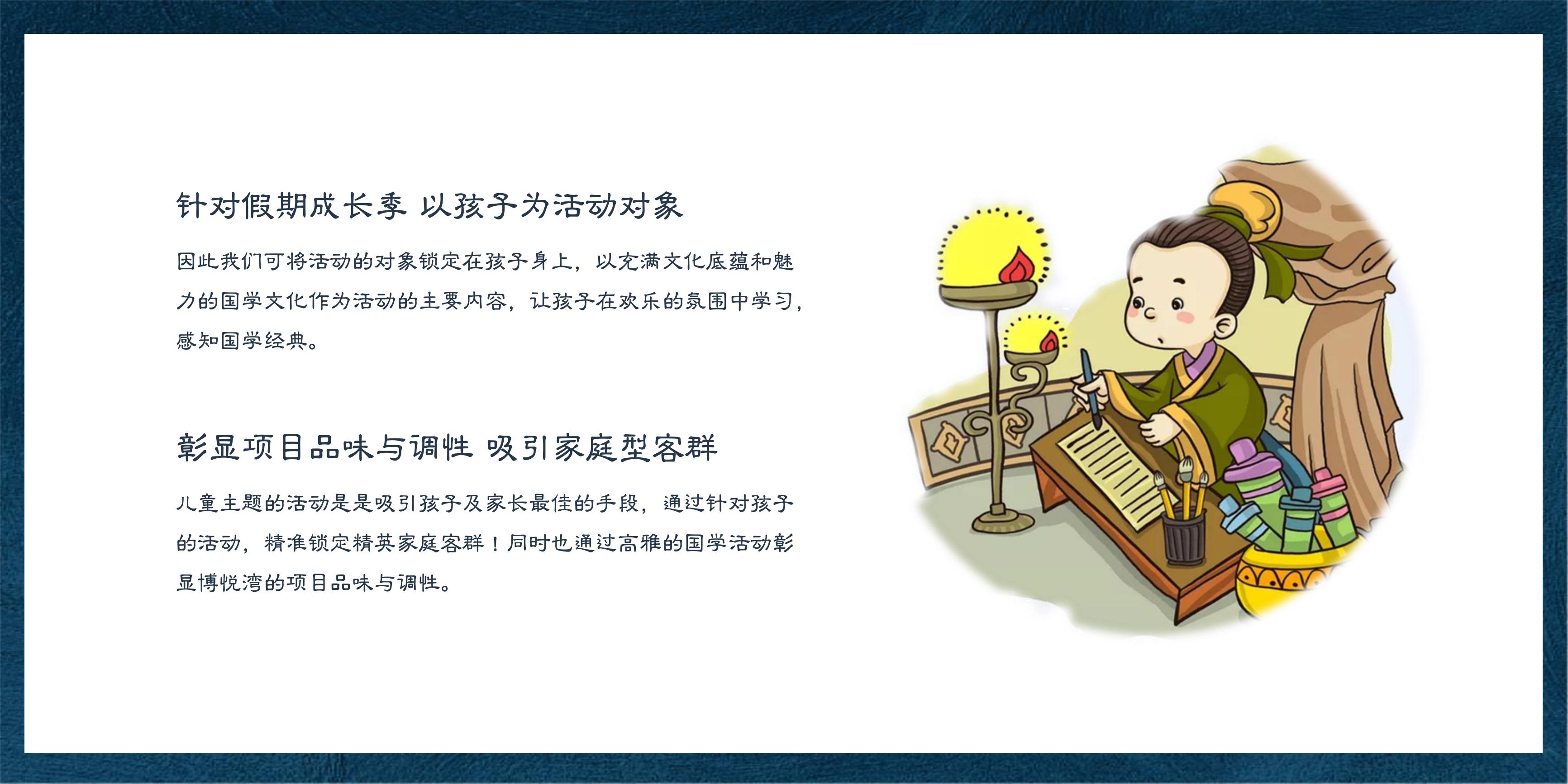 针对假期成长季 以孩子为活动对象

因此我们可将活动的对象锁定在孩子身上，以充满文化底蕴和魅力的国学文化作为活动的主要内容，让孩子在欢乐的氛围中学习，感知国学经典。

彰显项目品味与调性 吸引家庭型客群

儿童主题的活动是是吸引孩子及家长最佳的手段，通过针对孩子的活动，精准锁定精英家庭客群！同时也通过高雅的国学活动彰显博悦湾的项目品味与调性。